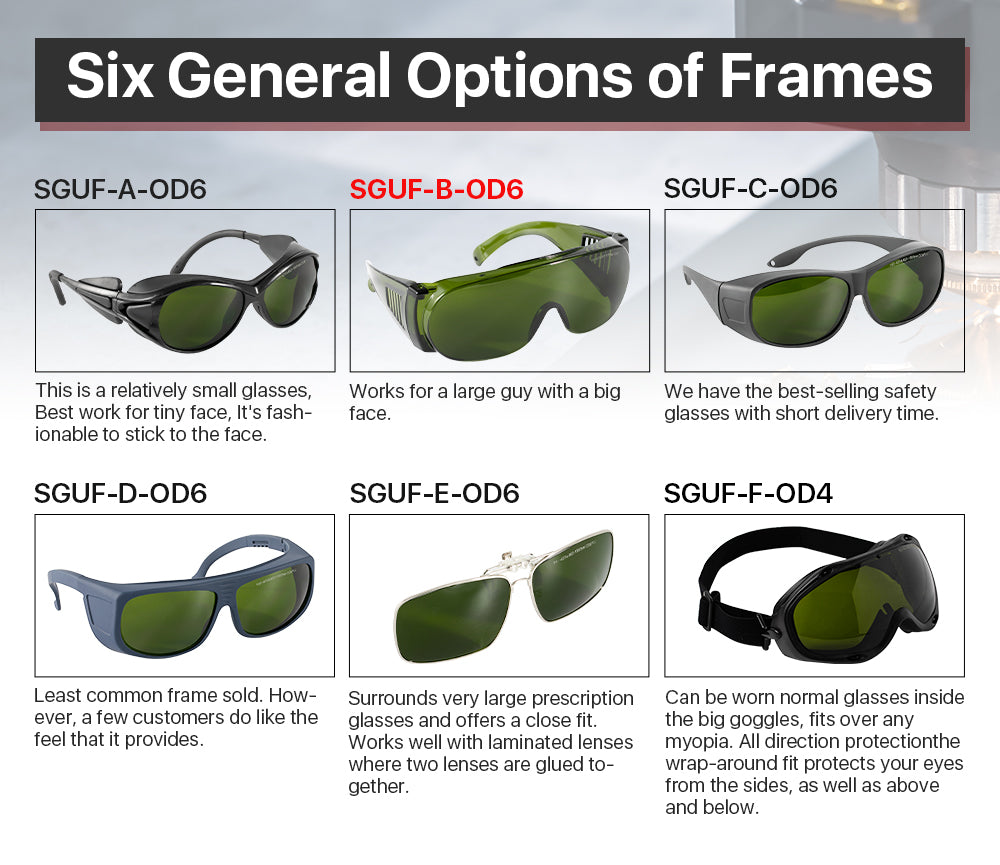 Six General Options of Frames

SGUF-A-OD6

This is a relatively small glasses, Best work for tiny face, It's fashionable to stick to the face.

SGUF-B-OD6

Works for a large guy with a big face.

SGUF-C-OD6

We have the best-selling safety glasses with short delivery time.

SGUF-D-OD6

Least common frame sold. However, a few customers do like the feel that it provides.

SGUF-E-OD6

Surrounds very large prescription glasses and offers a close fit. Works well with laminated lenses where two lenses are glued together.

SGUF-F-OD4

Can be worn normal glasses inside the big goggles, fits over any myopia. All direction protectionthe wrap-around fit protects your eyes from the sides, as well as above and below.